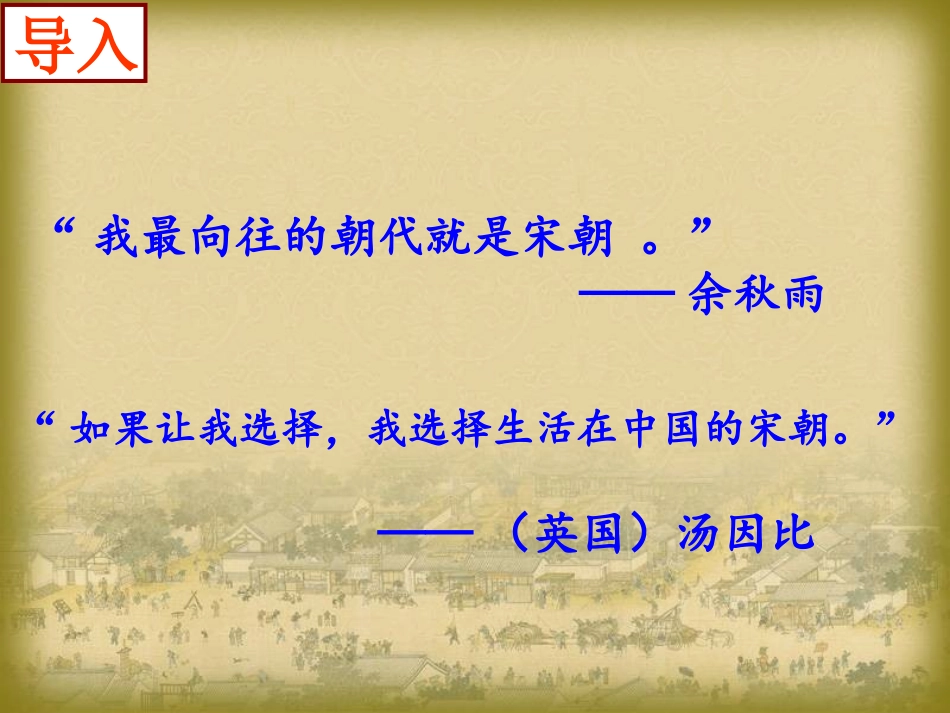 导入

“ 我最向往的朝代就是宋朝 。”
—— 余秋雨

“ 如果让我选择，我选择生活在中国的宋朝。”
——（英国）汤因比